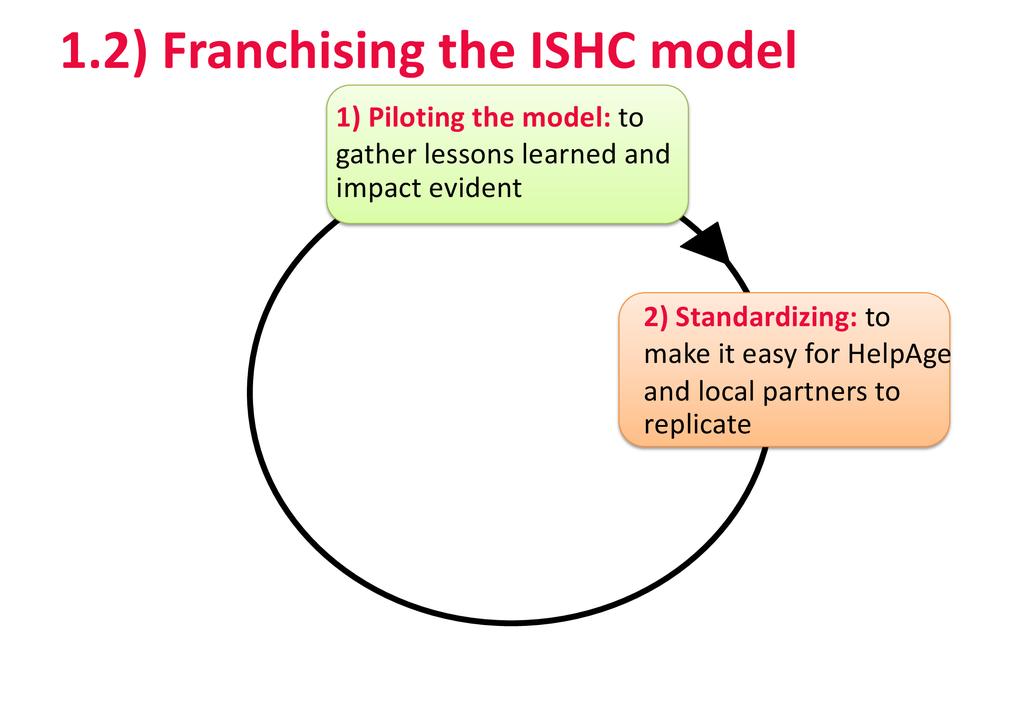 1.2) Franchising the ISHC model

1) Piloting the model: to gather lessons learned and impact evident

2) Standardizing: to make it easy for HelpAge and local partners to replicate